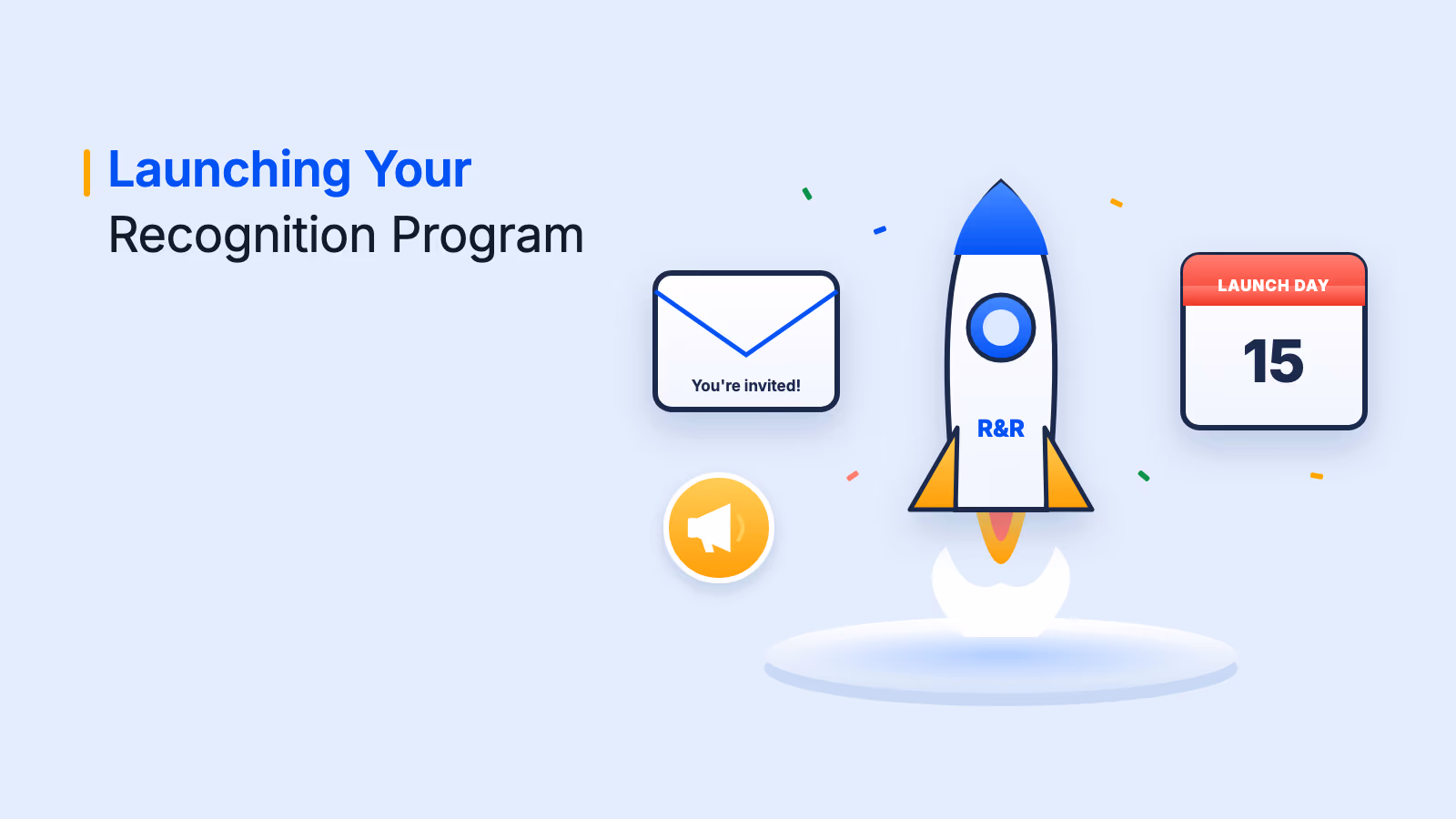 Launching Your
Recognition Program

You're invited!

R&R

LAUNCH DAY
15